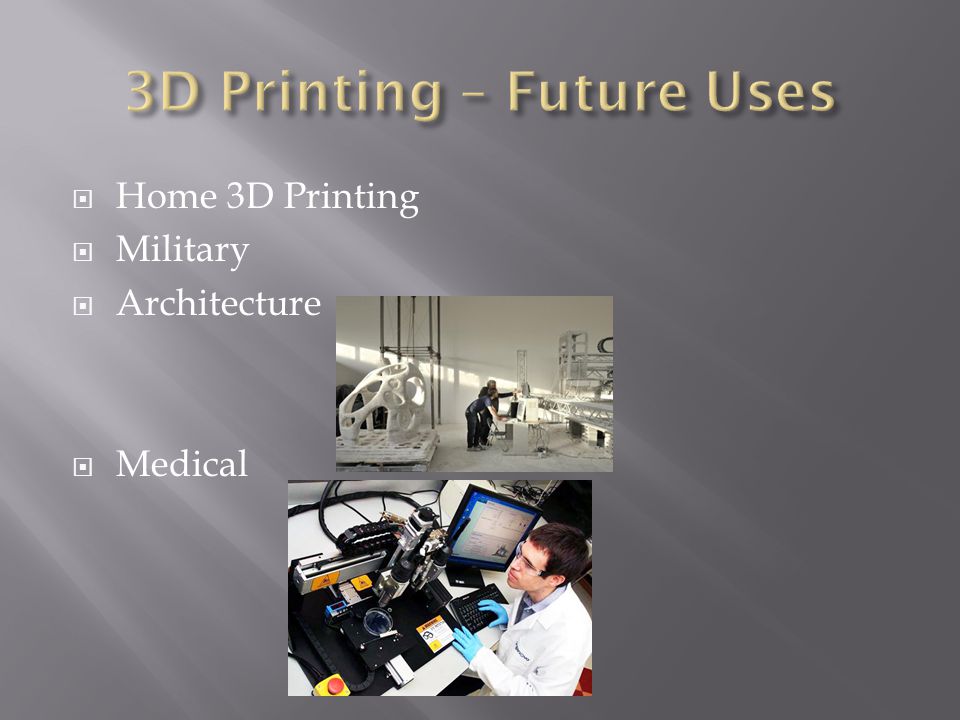 3D Printing – Future Uses

Home 3D Printing
Military
Architecture

Medical